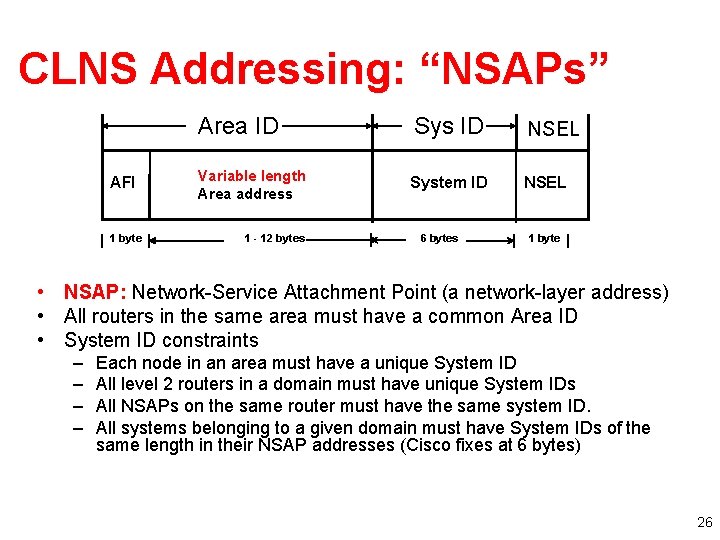 CLNS Addressing: “NSAPs”

Area ID

Sys ID

NSEL

AFI

Variable length
Area address

System ID

NSEL

1 byte

1 - 12 bytes

6 bytes

1 byte

• NSAP: Network-Service Attachment Point (a network-layer address)
• All routers in the same area must have a common Area ID
• System ID constraints
– Each node in an area must have a unique System ID
– All level 2 routers in a domain must have unique System IDs
– All NSAPs on the same router must have the same system ID.
– All systems belonging to a given domain must have System IDs of the same length in their NSAP addresses (Cisco fixes at 6 bytes)

26